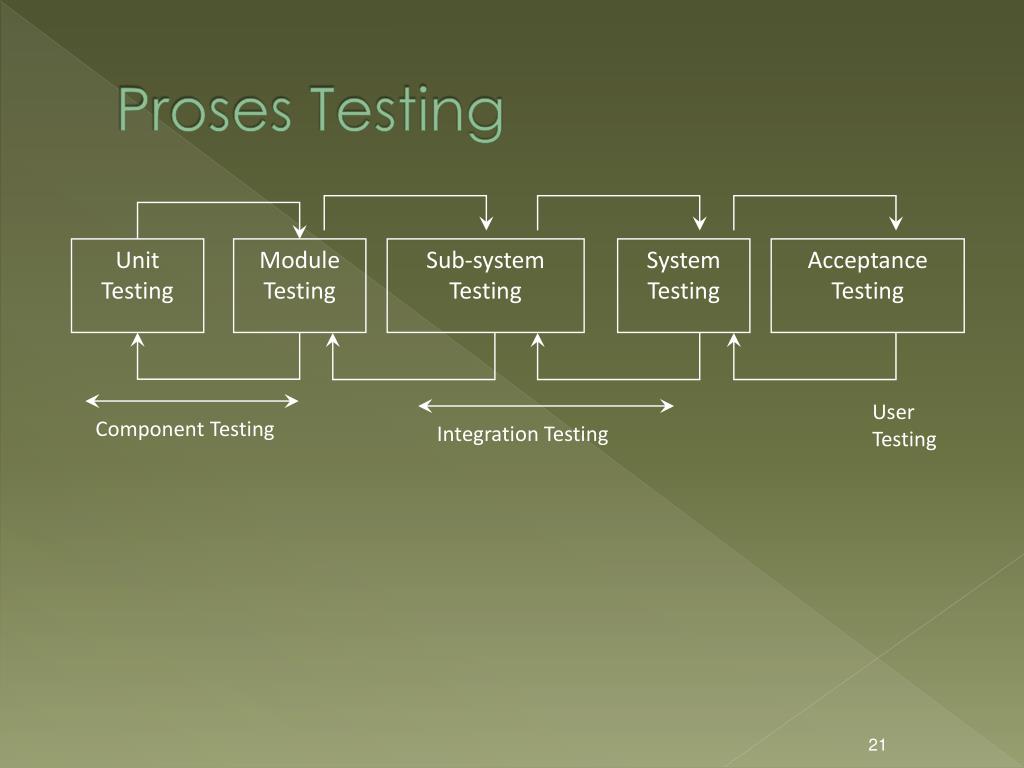 Proses Testing

Unit Testing

Module Testing

Sub-system Testing

System Testing

Acceptance Testing

Component Testing

Integration Testing

User Testing

21